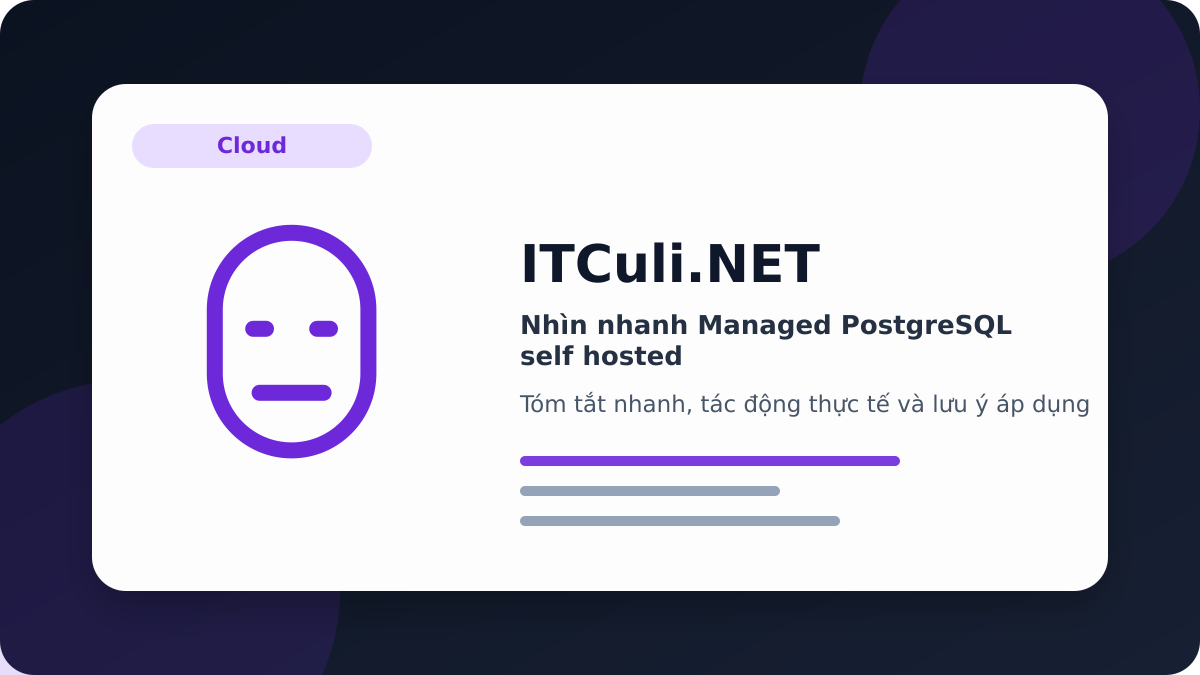 Cloud

ITCuli.NET

Nhìn nhanh Managed PostgreSQL self hosted

Tóm tắt nhanh, tác động thực tế và lưu ý áp dụng